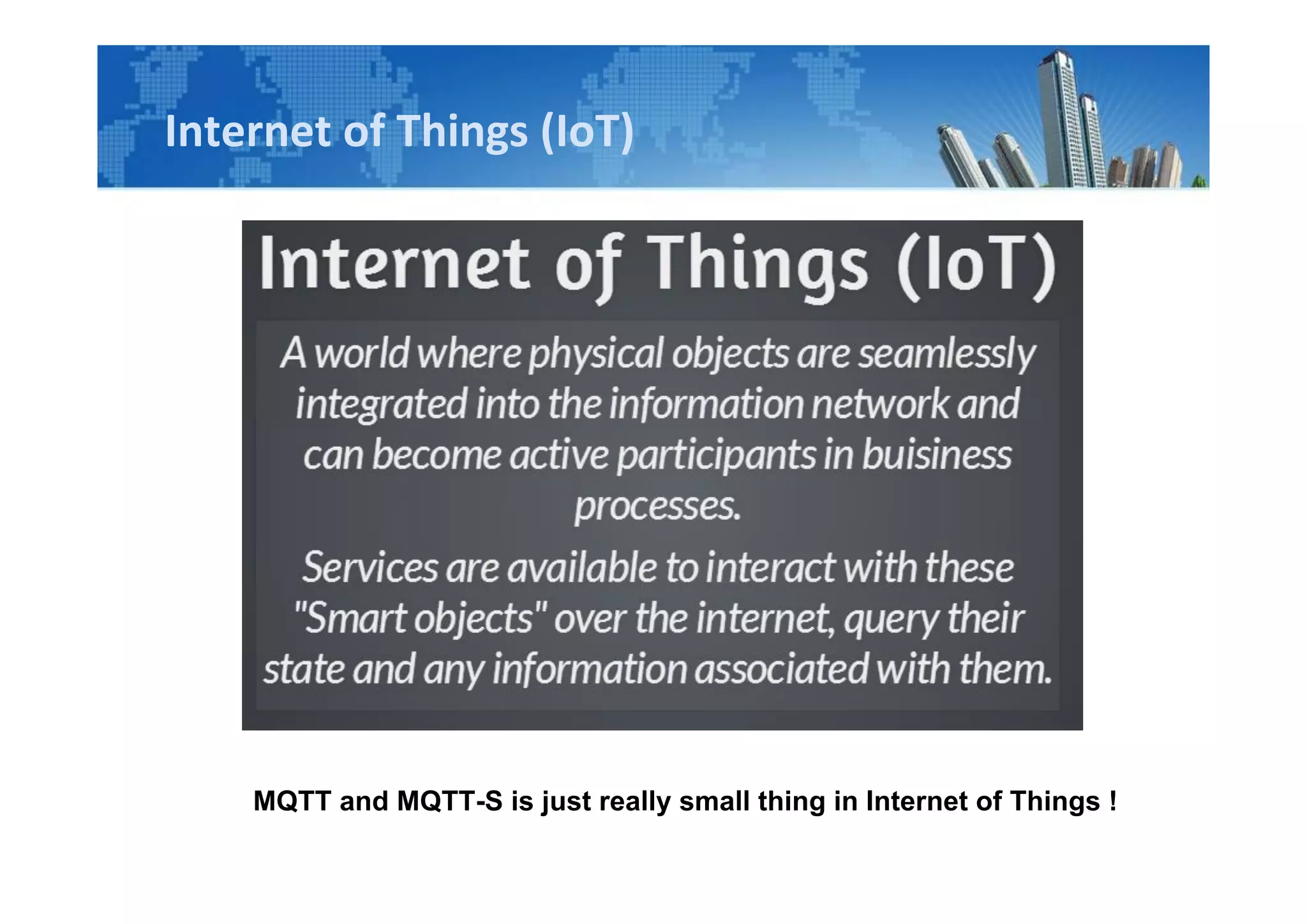 Internet of Things (IoT)

Internet of Things (IoT)

A world where physical objects are seamlessly integrated into the information network and can become active participants in buisiness processes.

Services are available to interact with these "Smart objects" over the internet, query their state and any information associated with them.

MQTT and MQTT-S is just really small thing in Internet of Things !